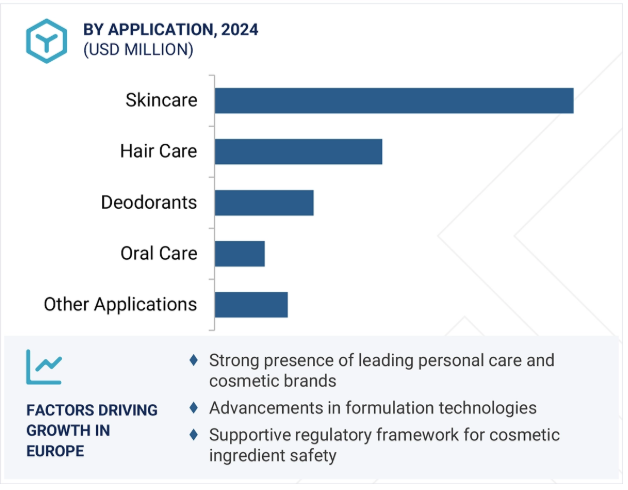 BY APPLICATION, 2024
(USD MILLION)

Skincare

Hair Care

Deodorants

Oral Care

Other Applications

FACTORS DRIVING GROWTH IN EUROPE

♦ Strong presence of leading personal care and cosmetic brands

♦ Advancements in formulation technologies

♦ Supportive regulatory framework for cosmetic ingredient safety